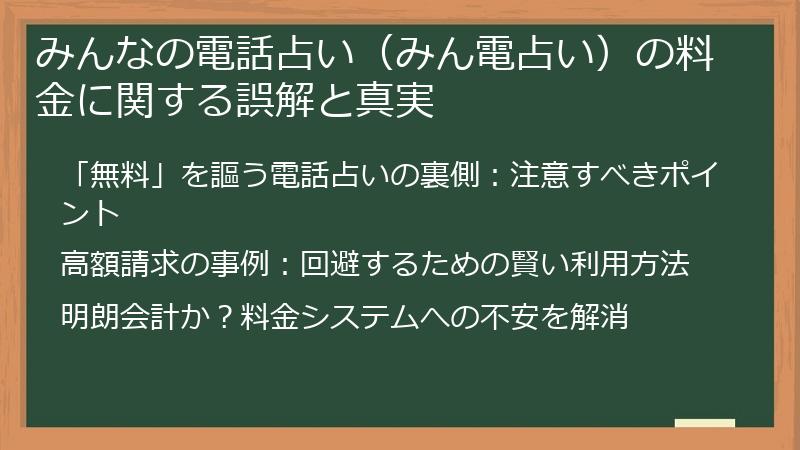 みんなの電話占い（みん電占い）の料金に関する誤解と真実

「無料」を謳う電話占いの裏側：注意すべきポイント

高額請求の事例：回避するための賢い利用方法

明朗会計か？料金システムへの不安を解消